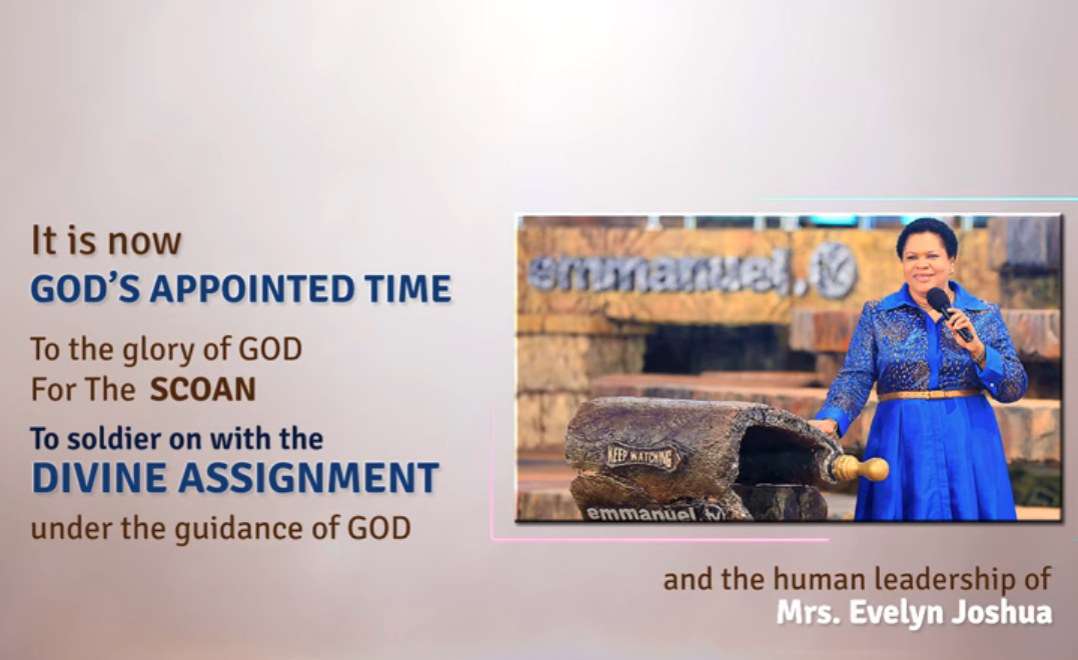 It is now
GOD'S APPOINTED TIME

To the glory of GOD
For The SCOAN

To soldier on with the
DIVINE ASSIGNMENT
under the guidance of GOD

emmanuel.tv

KEEP WATCHING

emmanuel.tv

and the human leadership of
Mrs. Evelyn Joshua